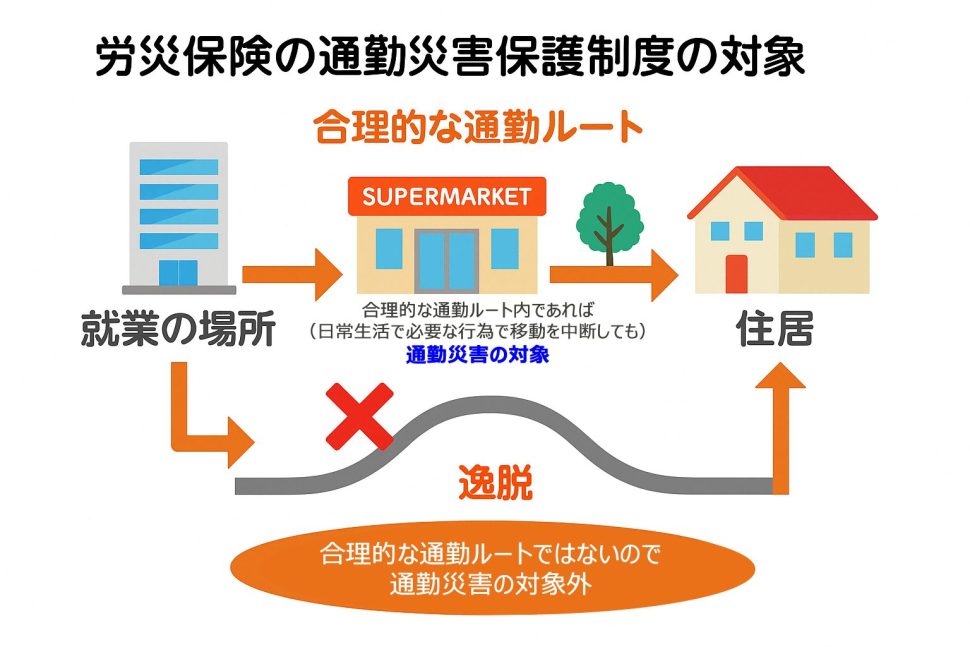 労災保険の通勤災害保護制度の対象

合理的な通勤ルート

SUPERMARKET

就業の場所

合理的な通勤ルート内であれば
（日常生活で必要な行為で移動を中断しても）
通勤災害の対象

住居

逸脱

合理的な通勤ルートではないので
通勤災害の対象外